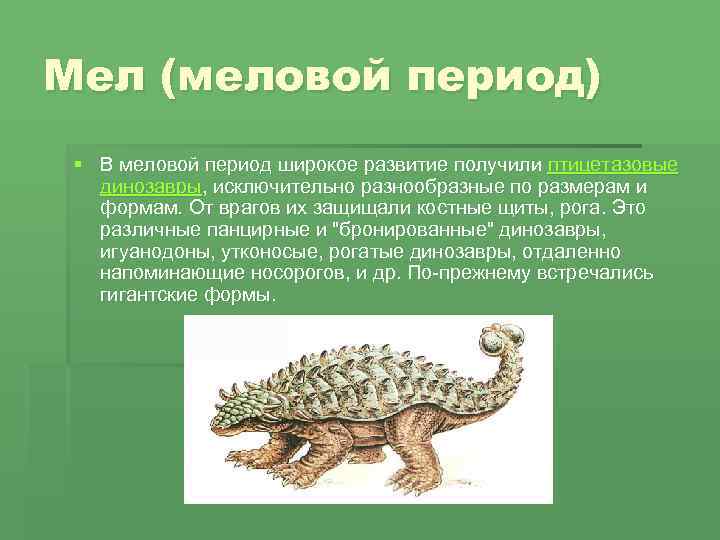 Мел (меловой период)

В меловой период широкое развитие получили птицетазовые динозавры, исключительно разнообразные по размерам и формам. От врагов их защищали костные щиты, рога. Это различные панцирные и "бронированные" динозавры, игуанодоны, утконосые, рогатые динозавры, отдаленно напоминающие носорогов, и др. По-прежнему встречались гигантские формы.